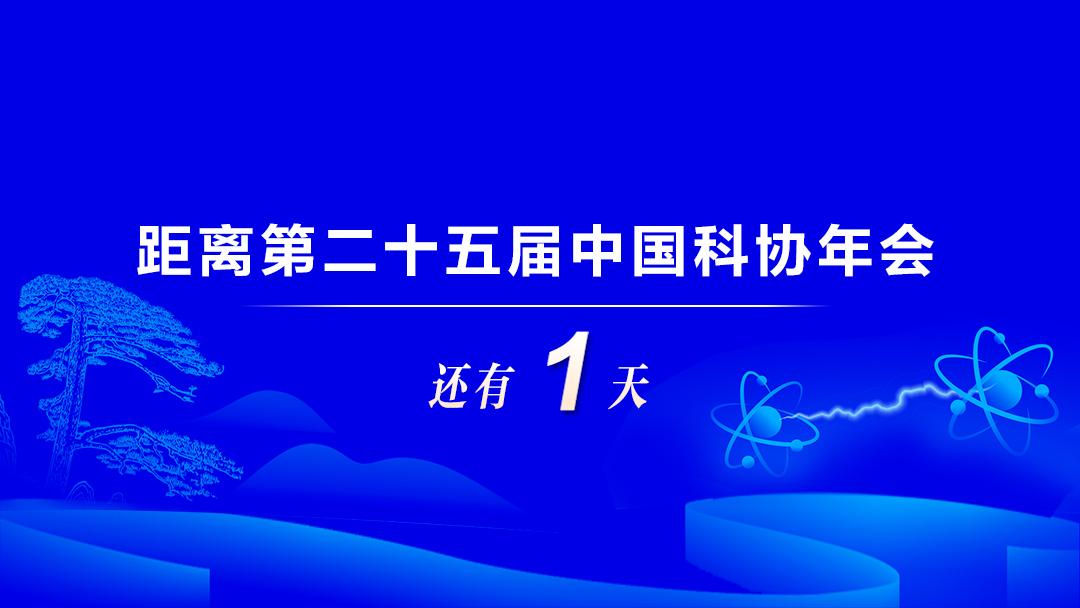 距离第二十五届中国科协年会

还有 1 天